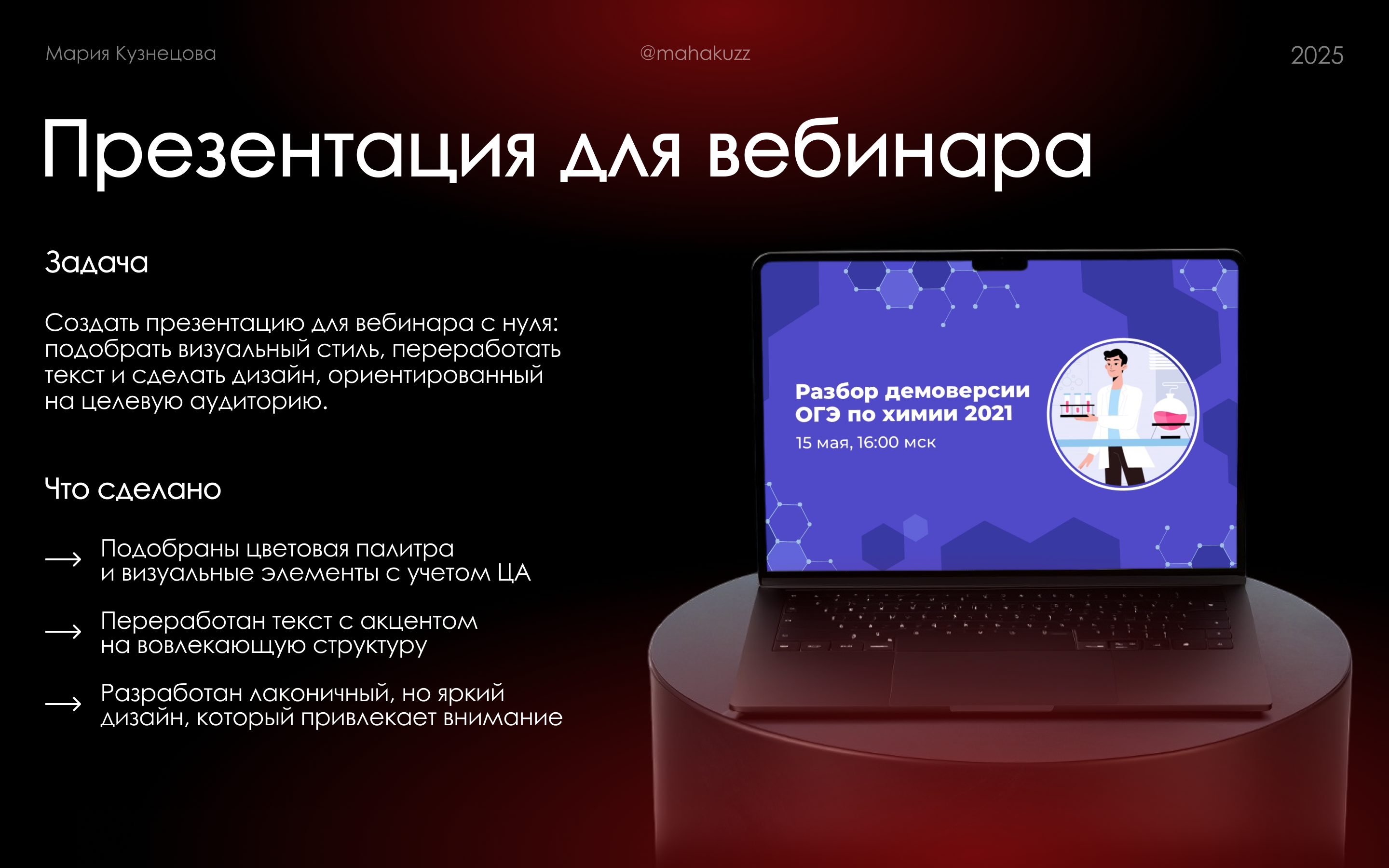 Мария Кузнецова

@mahakuzz

2025

Презентация для вебинара

Задача

Создать презентацию для вебинара с нуля: подобрать визуальный стиль, переработать текст и сделать дизайн, ориентированный на целевую аудиторию.

Что сделано

→ Подобраны цветовая палитра и визуальные элементы с учетом ЦА

→ Переработан текст с акцентом на вовлекающую структуру

→ Разработан лаконичный, но яркий дизайн, который привлекает внимание

Разбор демоверсии ОГЭ по химии 2021

15 мая, 16:00 мск